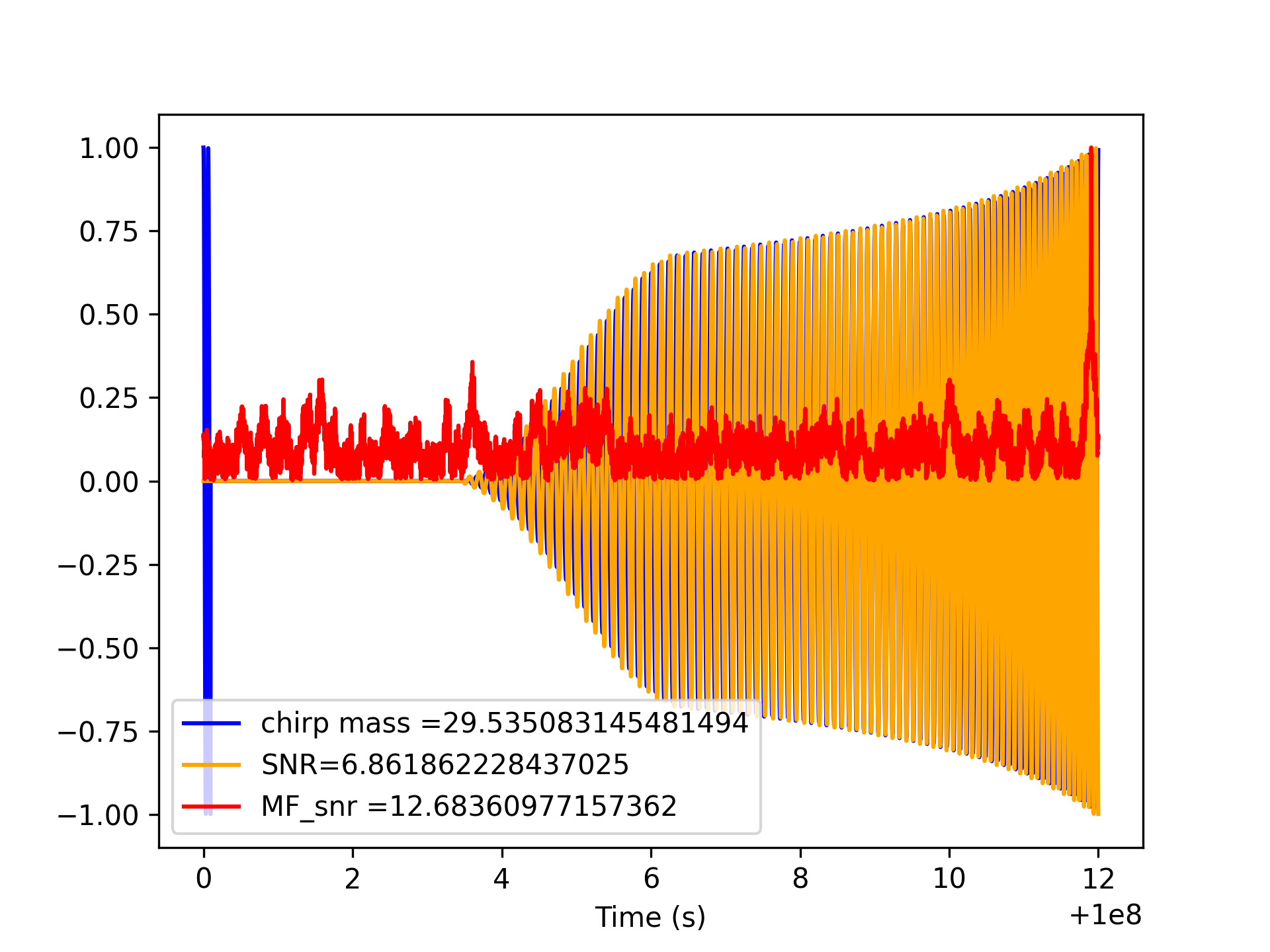 1.00
0.75
0.50
0.25
0.00
−0.25
−0.50
−0.75
−1.00

chirp mass =29.535083145481494
SNR=6.861862228437025
MF_snr =12.68360977157362

0
2
4
6
8
10
12
Time (s)
+1e8